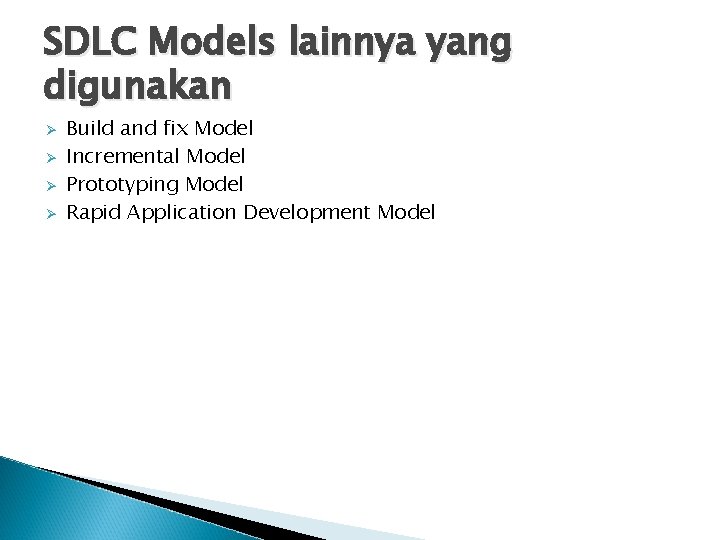 SDLC Models lainnya yang digunakan

➢ Build and fix Model
➢ Incremental Model
➢ Prototyping Model
➢ Rapid Application Development Model